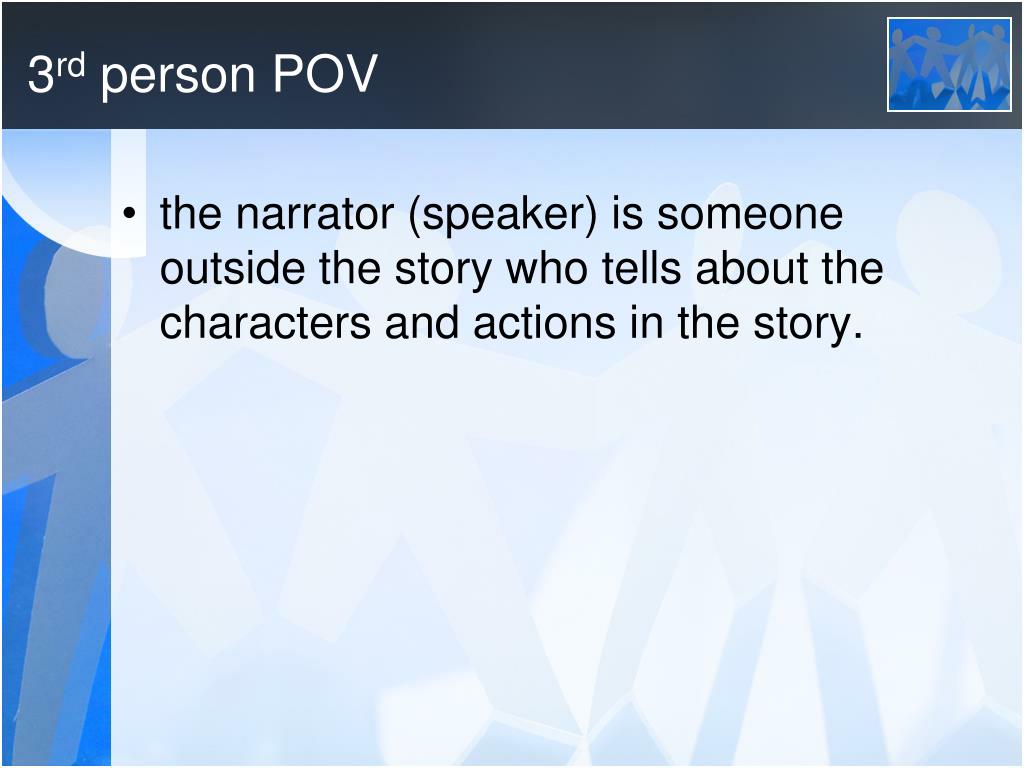 3rd person POV

• the narrator (speaker) is someone outside the story who tells about the characters and actions in the story.